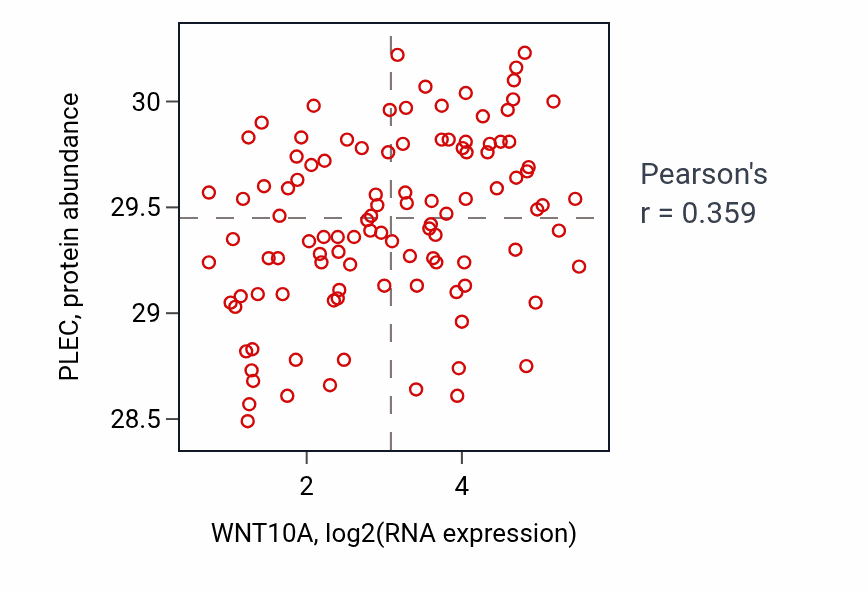 PLEC, protein abundance

30
29.5
29
28.5

2
4

WNT10A, log2(RNA expression)

Pearson's
r = 0.359